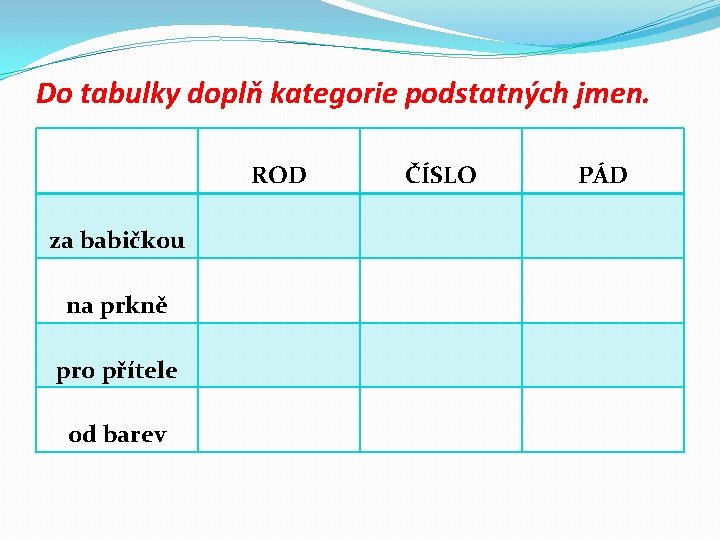 Do tabulky doplň kategorie podstatných jmen.

| | ROD | ČÍSLO | PÁD |
|---|---|---|---|
| za babičkou | | | |
| na prkně | | | |
| pro přítele | | | |
| od barev | | | |